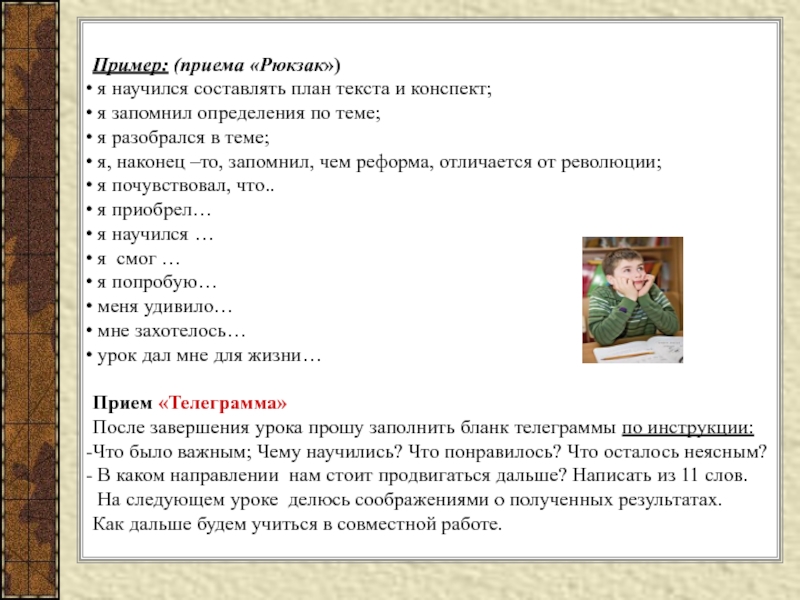 Пример: (приема «Рюкзак»)
• я научился составлять план текста и конспект;
• я запомнил определения по теме;
• я разобрался в теме;
• я, наконец –то, запомнил, чем реформа, отличается от революции;
• я почувствовал, что..
• я приобрел…
• я научился …
• я смог …
• я попробую…
• меня удивило…
• мне захотелось…
• урок дал мне для жизни…

Прием «Телеграмма»
После завершения урока прошу заполнить бланк телеграммы по инструкции:
-Что было важным; Чему научились? Что понравилось? Что осталось неясным?
- В каком направлении нам стоит продвигаться дальше? Написать из 11 слов.
На следующем уроке делюсь соображениями о полученных результатах.
Как дальше будем учиться в совместной работе.